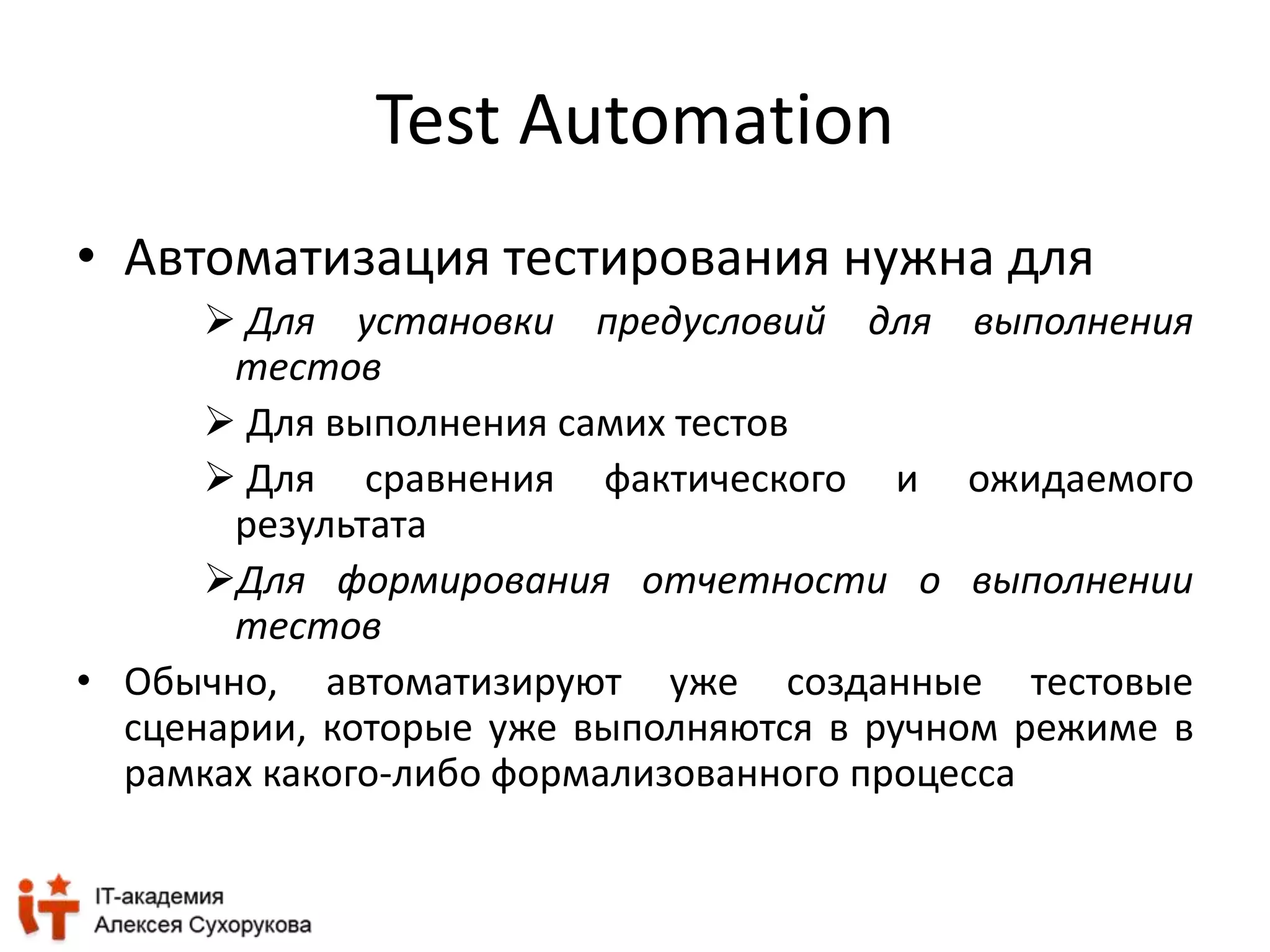 Test Automation

• Автоматизация тестирования нужна для

➢ Для установки предусловий для выполнения тестов

➢ Для выполнения самих тестов

➢ Для сравнения фактического и ожидаемого результата

➢ Для формирования отчетности о выполнении тестов

• Обычно, автоматизируют уже созданные тестовые сценарии, которые уже выполняются в ручном режиме в рамках какого-либо формализованного процесса

iT IT-академия Алексея Сухорукова